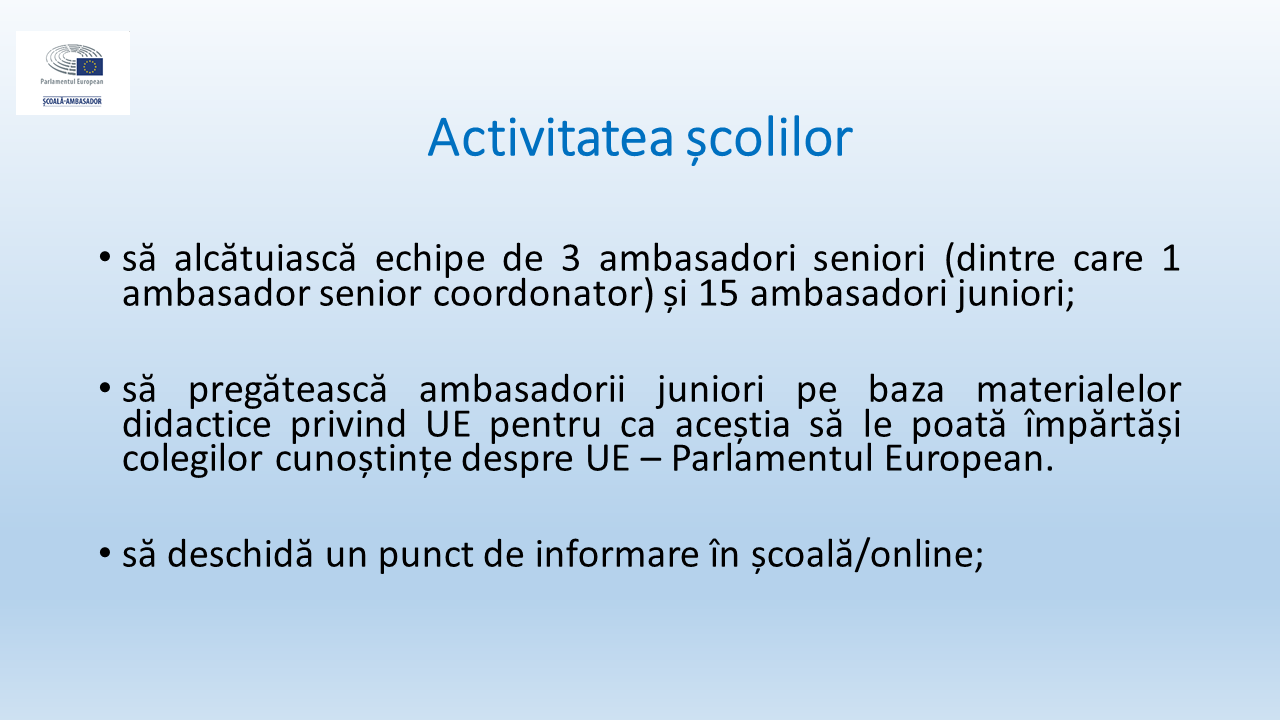 Parlamentul European
ȘCOALĂ-AMBASADOR

Activitatea școlilor

• să alcătuiască echipe de 3 ambasadori seniori (dintre care 1 ambasador senior coordonator) și 15 ambasadori juniori;

• să pregătească ambasadorii juniori pe baza materialelor didactice privind UE pentru ca aceștia să le poată împărtăși colegilor cunoștințe despre UE – Parlamentul European.

• să deschidă un punct de informare în școală/online;